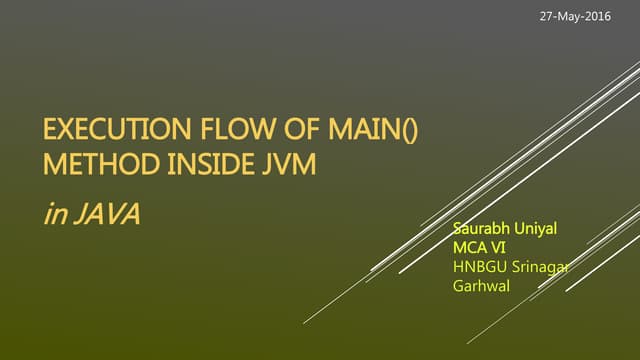 27-May-2016

EXECUTION FLOW OF MAIN() METHOD INSIDE JVM

in JAVA

Saurabh Uniyal
MCA VI
HNBGU Srinagar
Garhwal